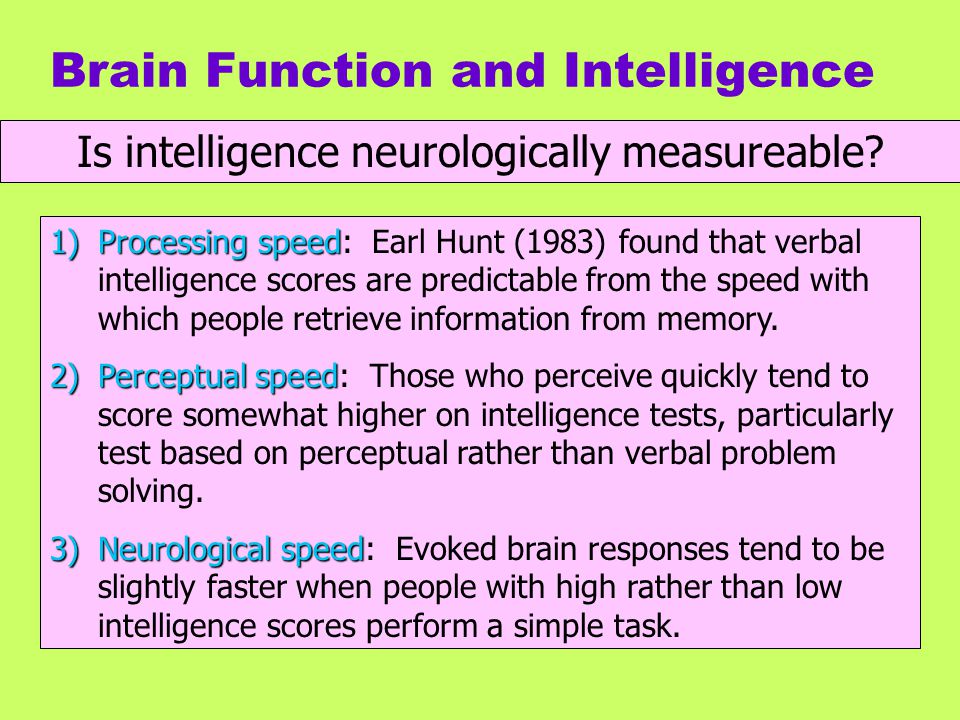 Brain Function and Intelligence

Is intelligence neurologically measureable?

1) Processing speed: Earl Hunt (1983) found that verbal intelligence scores are predictable from the speed with which people retrieve information from memory.

2) Perceptual speed: Those who perceive quickly tend to score somewhat higher on intelligence tests, particularly test based on perceptual rather than verbal problem solving.

3) Neurological speed: Evoked brain responses tend to be slightly faster when people with high rather than low intelligence scores perform a simple task.